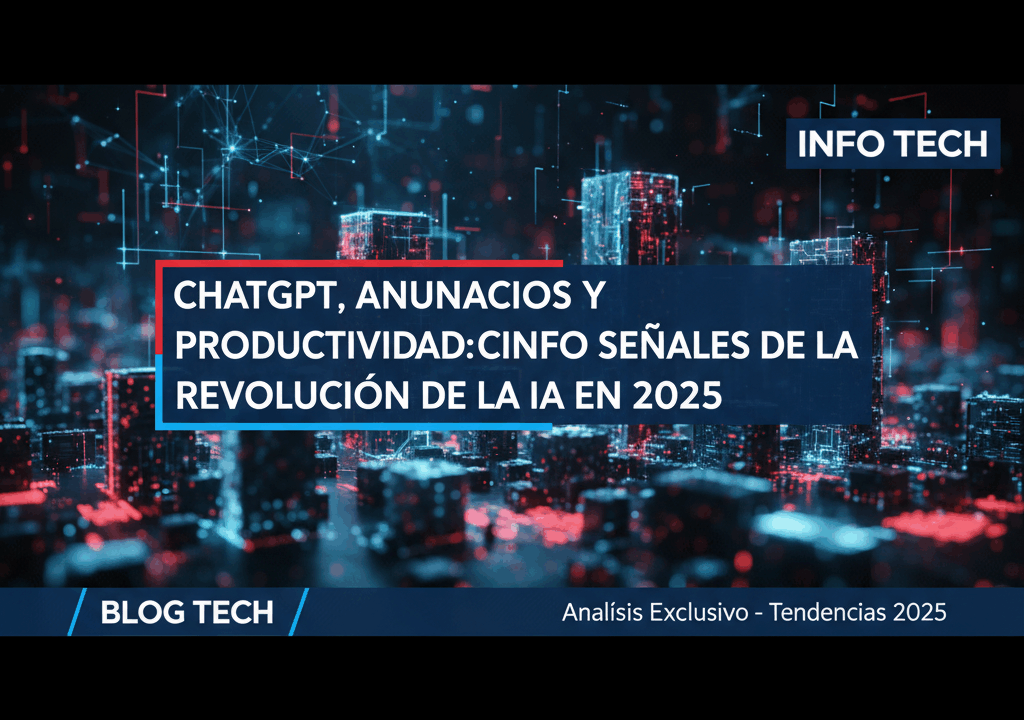 INFO TECH

CHATGPT, ANUNACIOS Y PRODUCTIVIDAD:CINFO SEÑALES DE LA REVOLUCIÓN DE LA IA EN 2025

BLOG TECH

Analísis Exclusivo - Tendencias 2025